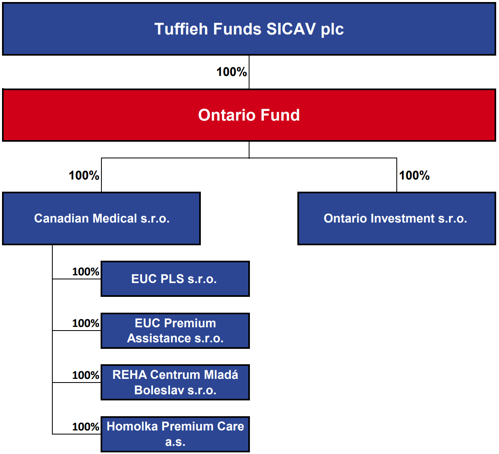 Tuffieh Funds SICAV plc

100%

Ontario Fund

100%

100%

Canadian Medical s.r.o.

Ontario Investment s.r.o.

100%

EUC PLS s.r.o.

100%

EUC Premium Assistance s.r.o.

100%

REHA Centrum Mladá Boleslav s.r.o.

100%

Homolka Premium Care a.s.